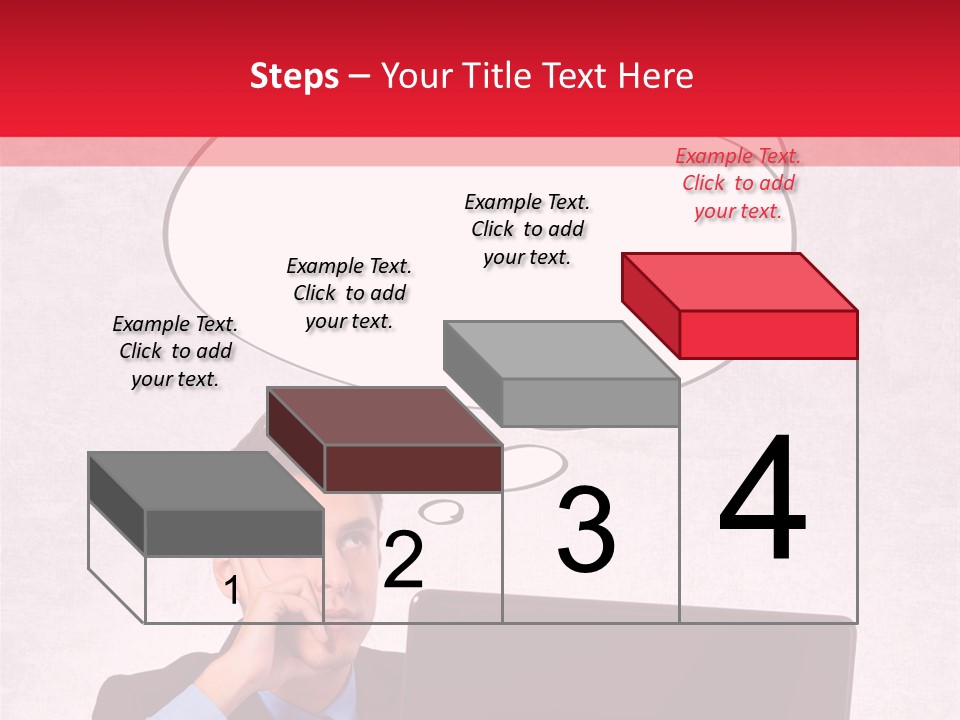 Steps – Your Title Text Here

Example Text. Click to add your text.

Example Text. Click to add your text.

Example Text. Click to add your text.

Example Text. Click to add your text.

1

2

3

4